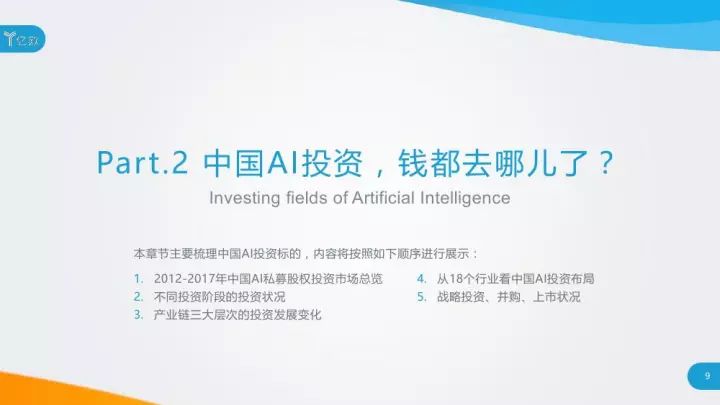 亿欧

Part.2 中国AI投资，钱都去哪儿了？

Investing fields of Artificial Intelligence

本章节主要梳理中国AI投资标的，内容将按照如下顺序进行展示：

1. 2012-2017年中国AI私募股权投资市场总览
2. 不同投资阶段的投资状况
3. 产业链三大层次的投资发展变化

4. 从18个行业看中国AI投资布局
5. 战略投资、并购、上市状况

9